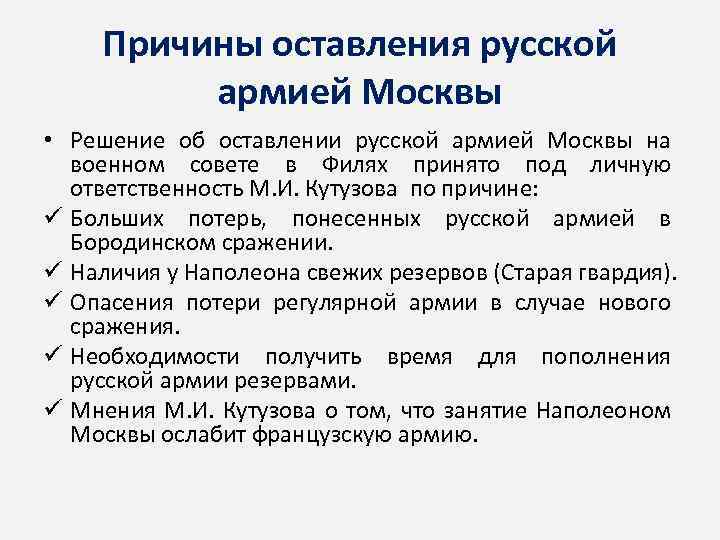 Причины оставления русской армией Москвы

• Решение об оставлении русской армией Москвы на военном совете в Филях принято под личную ответственность М.И. Кутузова по причине:

✓ Больших потерь, понесенных русской армией в Бородинском сражении.

✓ Наличия у Наполеона свежих резервов (Старая гвардия).

✓ Опасения потери регулярной армии в случае нового сражения.

✓ Необходимости получить время для пополнения русской армии резервами.

✓ Мнения М.И. Кутузова о том, что занятие Наполеоном Москвы ослабит французскую армию.